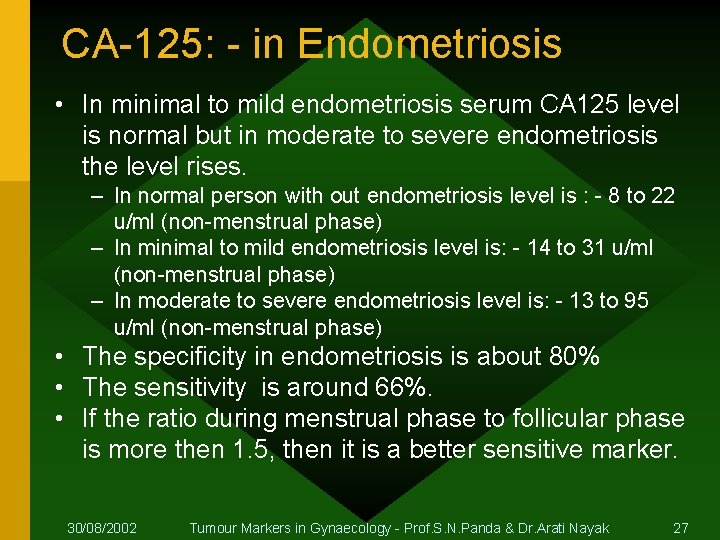 CA-125: - in Endometriosis

• In minimal to mild endometriosis serum CA125 level is normal but in moderate to severe endometriosis the level rises.
– In normal person with out endometriosis level is : - 8 to 22 u/ml (non-menstrual phase)
– In minimal to mild endometriosis level is: - 14 to 31 u/ml (non-menstrual phase)
– In moderate to severe endometriosis level is: - 13 to 95 u/ml (non-menstrual phase)
• The specificity in endometriosis is about 80%
• The sensitivity is around 66%.
• If the ratio during menstrual phase to follicular phase is more then 1.5, then it is a better sensitive marker.

30/08/2002 Tumour Markers in Gynaecology - Prof.S.N.Panda & Dr.Arati Nayak 27